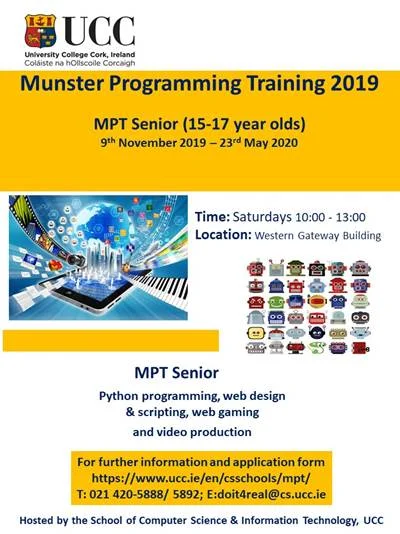 UCC
University College Cork, Ireland
Coláiste na hOllscoile Corcaigh

Munster Programming Training 2019

MPT Senior (15-17 year olds)
9$^{th}$ November 2019 – 23$^{rd}$ May 2020

Time: Saturdays 10:00 - 13:00
Location: Western Gateway Building

MPT Senior

Python programming, web design & scripting, web gaming and video production

For further information and application form
https://www.ucc.ie/en/csschools/mpt/
T: 021 420-5888/ 5892; E:doit4real@cs.ucc.ie

Hosted by the School of Computer Science & Information Technology, UCC